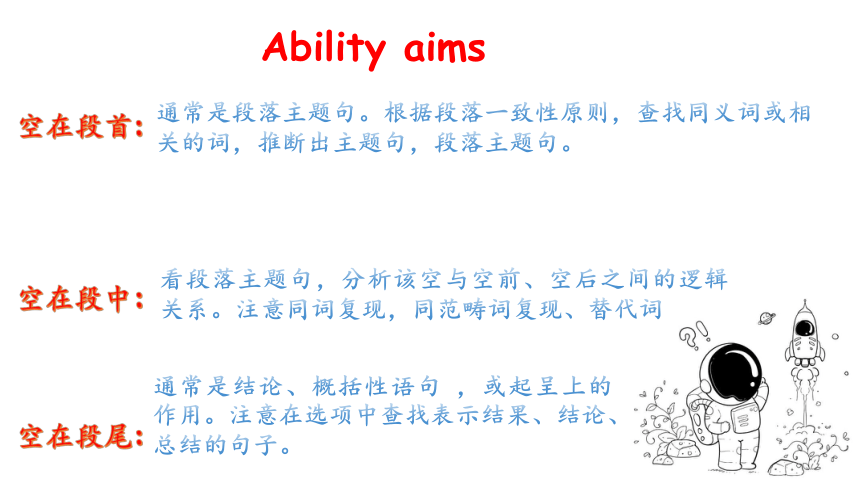 Ability aims

空在段首：通常是段落主题句。根据段落一致性原则，查找同义词或相关的词，推断出主题句，段落主题句。

空在段中：看段落主题句，分析该空与空前、空后之间的逻辑关系。注意同词复现，同范畴词复现、替代词

空在段尾：通常是结论、概括性语句 ，或起呈上的作用。注意在选项中查找表示结果、结论、总结的句子。